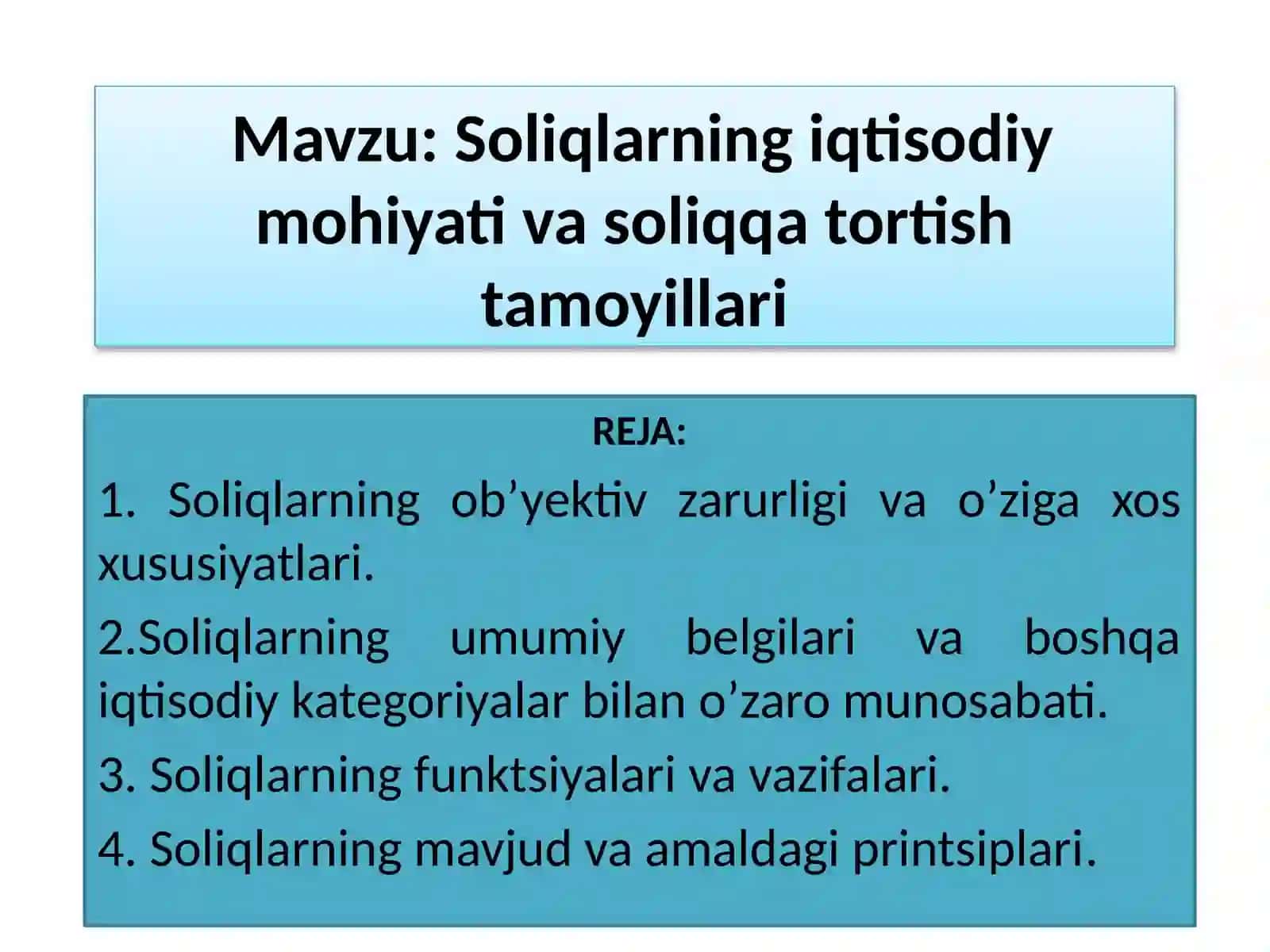 Mavzu: Soliqlarning iqtisodiy mohiyati va soliqqa tortish tamoyillari

REJA:

1. Soliqlarning ob’yektiv zarurligi va o’ziga xos xususiyatlari.

2.Soliqlarning umumiy belgilari va boshqa iqtisodiy kategoriyalar bilan o’zaro munosabati.

3. Soliqlarning funktsiyalari va vazifalari.

4. Soliqlarning mavjud va amaldagi printsiplari.